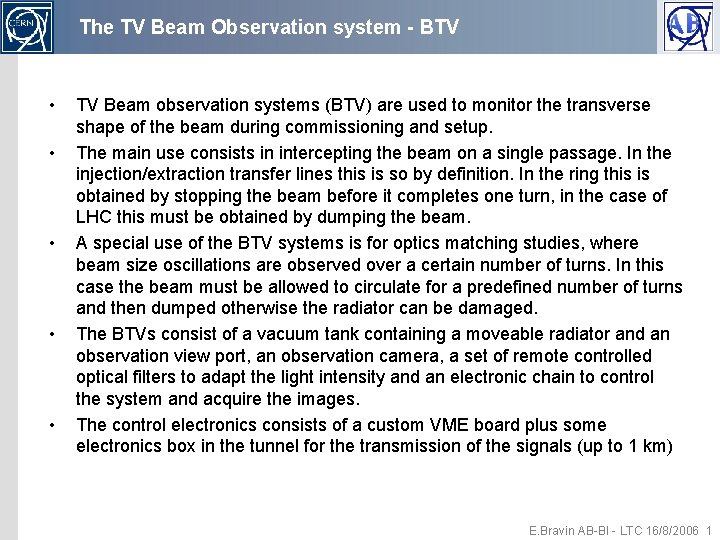 CERN

The TV Beam Observation system - BTV

AB

• TV Beam observation systems (BTV) are used to monitor the transverse shape of the beam during commissioning and setup.

• The main use consists in intercepting the beam on a single passage. In the injection/extraction transfer lines this is so by definition. In the ring this is obtained by stopping the beam before it completes one turn, in the case of LHC this must be obtained by dumping the beam.

• A special use of the BTV systems is for optics matching studies, where beam size oscillations are observed over a certain number of turns. In this case the beam must be allowed to circulate for a predefined number of turns and then dumped otherwise the radiator can be damaged.

• The BTVs consist of a vacuum tank containing a moveable radiator and an observation view port, an observation camera, a set of remote controlled optical filters to adapt the light intensity and an electronic chain to control the system and acquire the images.

• The control electronics consists of a custom VME board plus some electronics box in the tunnel for the transmission of the signals (up to 1 km)

E.Bravin AB-BI - LTC 16/8/2006 1